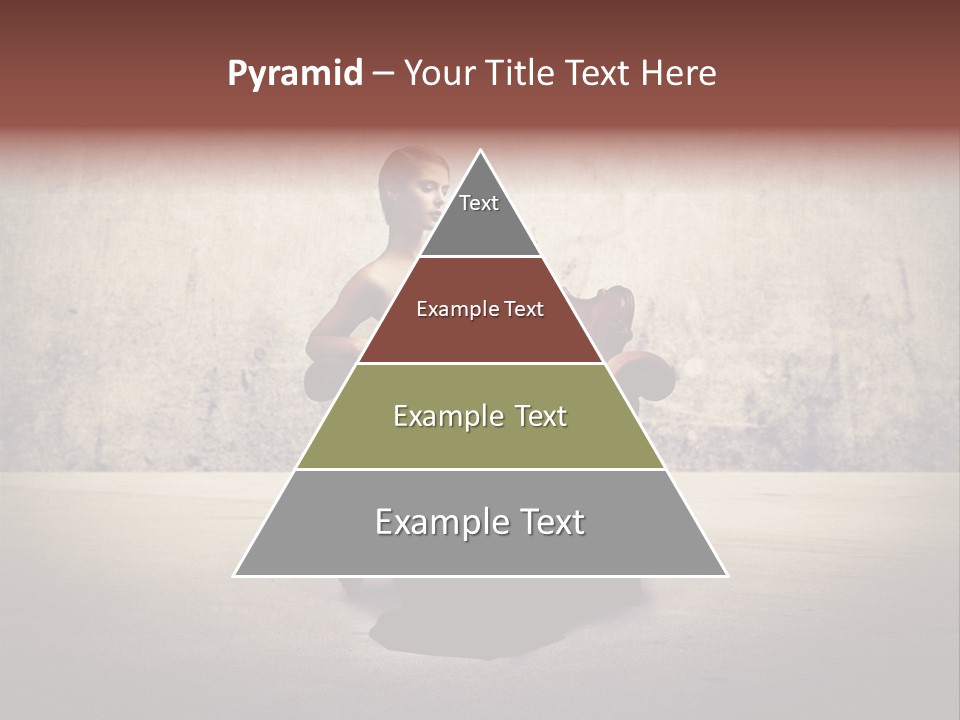 Pyramid – Your Title Text Here

Text

Example Text

Example Text

Example Text